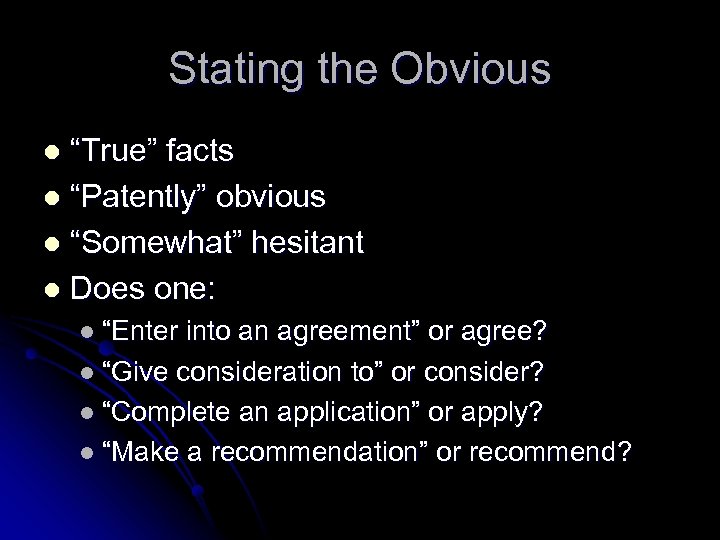 Stating the Obvious

- “True” facts
- “Patently” obvious
- “Somewhat” hesitant
- Does one:
  - “Enter into an agreement” or agree?
  - “Give consideration to” or consider?
  - “Complete an application” or apply?
  - “Make a recommendation” or recommend?